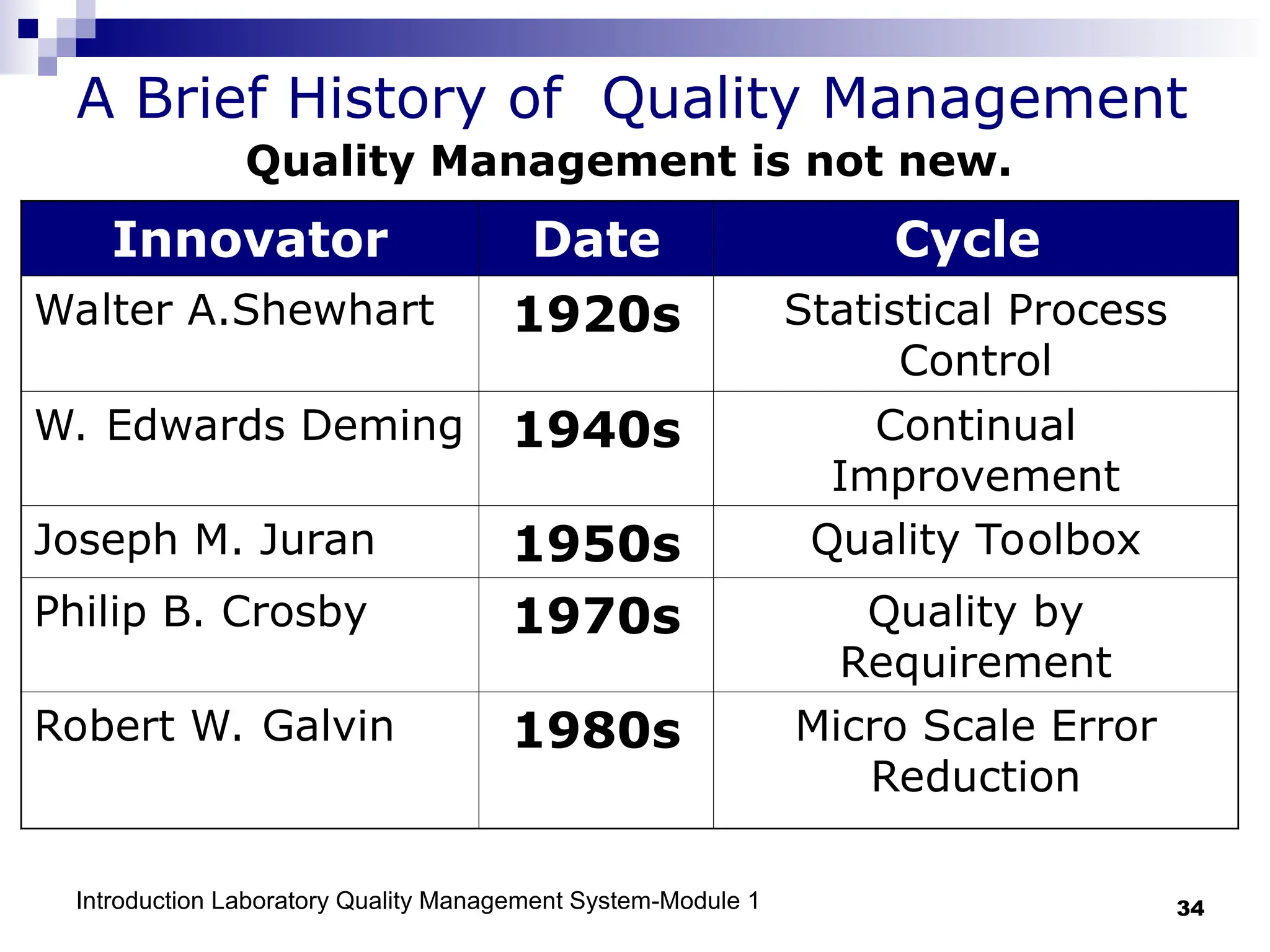 A Brief History of Quality Management

Quality Management is not new.

| Innovator | Date | Cycle |
|---|---|---|
| Walter A.Shewhart | 1920s | Statistical Process Control |
| W. Edwards Deming | 1940s | Continual Improvement |
| Joseph M. Juran | 1950s | Quality Toolbox |
| Philip B. Crosby | 1970s | Quality by Requirement |
| Robert W. Galvin | 1980s | Micro Scale Error Reduction |

Introduction Laboratory Quality Management System-Module 1

34